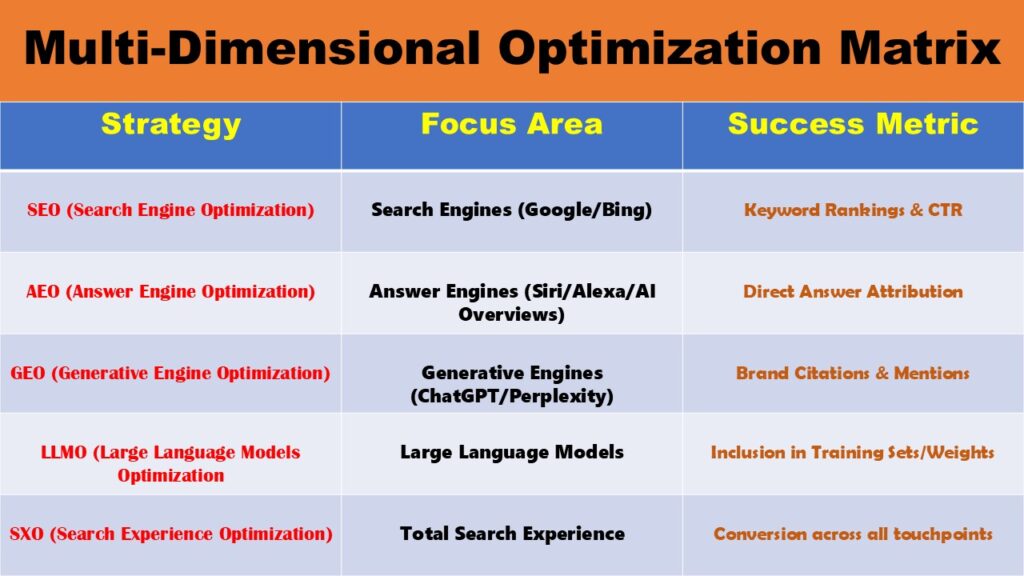 Multi-Dimensional Optimization Matrix

| Strategy | Focus Area | Success Metric |
|---|---|---|
| SEO (Search Engine Optimization) | Search Engines (Google/Bing) | Keyword Rankings & CTR |
| AEO (Answer Engine Optimization) | Answer Engines (Siri/Alexa/AI Overviews) | Direct Answer Attribution |
| GEO (Generative Engine Optimization) | Generative Engines (ChatGPT/Perplexity) | Brand Citations & Mentions |
| LLMO (Large Language Models Optimization | Large Language Models | Inclusion in Training Sets/Weights |
| SXO (Search Experience Optimization) | Total Search Experience | Conversion across all touchpoints |